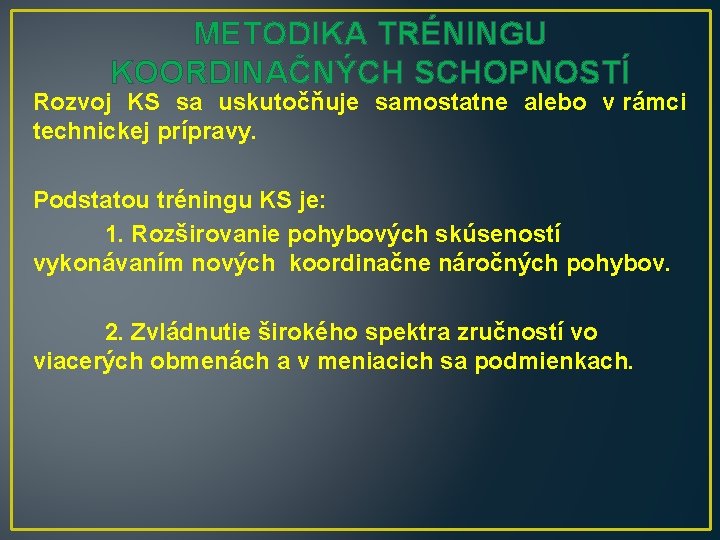 METODIKA TRÉNINGU KOORDINAČNÝCH SCHOPNOSTÍ

Rozvoj KS sa uskutočňuje samostatne alebo v rámci technickej prípravy.

Podstatou tréningu KS je:

1. Rozširovanie pohybových skúseností vykonávaním nových koordinačne náročných pohybov.

2. Zvládnutie širokého spektra zručností vo viacerých obmenách a v meniacich sa podmienkach.